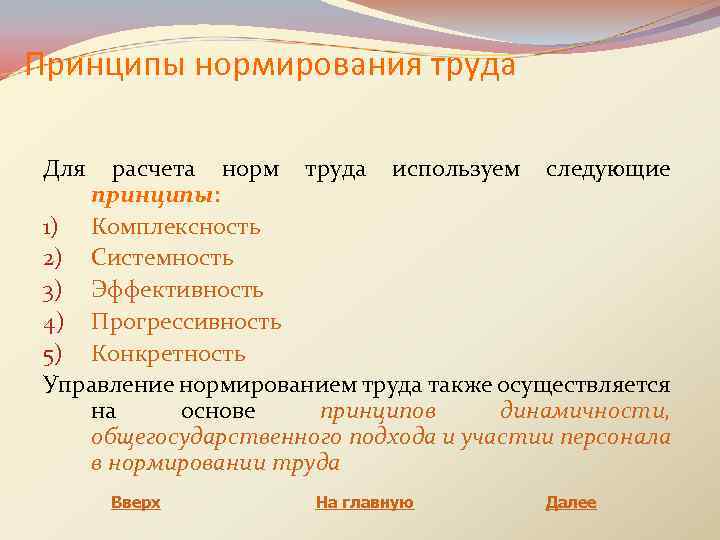 Принципы нормирования труда

Для расчета норм труда используем следующие принципы:
1) Комплексность
2) Системность
3) Эффективность
4) Прогрессивность
5) Конкретность
Управление нормированием труда также осуществляется на основе принципов динамичности, общегосударственного подхода и участии персонала в нормировании труда

Вверх На главную Далее